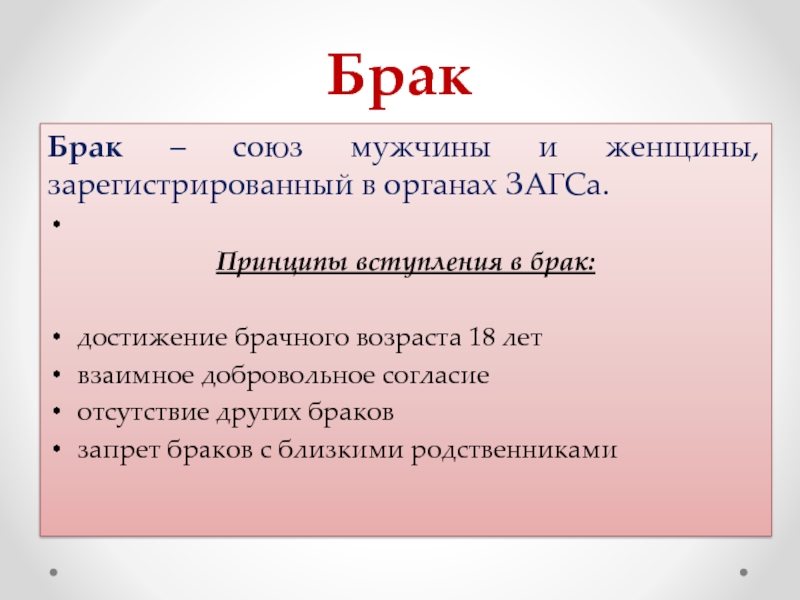 Брак

Брак – союз мужчины и женщины, зарегистрированный в органах ЗАГСа.

•

Принципы вступления в брак:

• достижение брачного возраста 18 лет
• взаимное добровольное согласие
• отсутствие других браков
• запрет браков с близкими родственниками